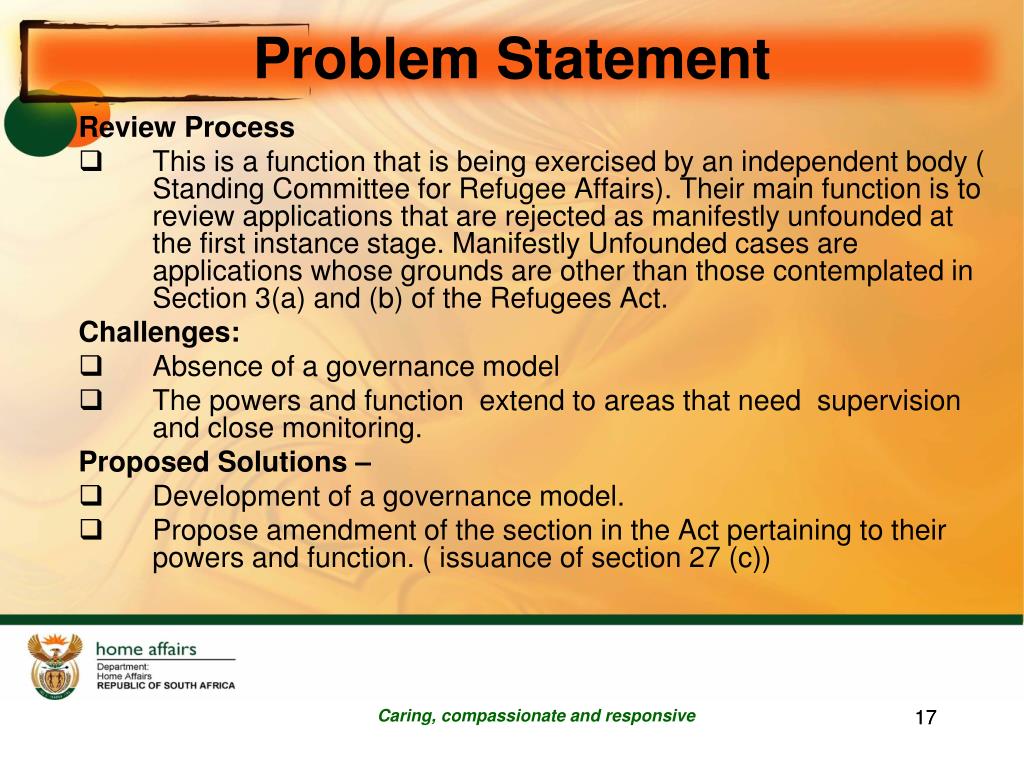 Problem Statement

Review Process

❑ This is a function that is being exercised by an independent body ( Standing Committee for Refugee Affairs). Their main function is to review applications that are rejected as manifestly unfounded at the first instance stage. Manifestly Unfounded cases are applications whose grounds are other than those contemplated in Section 3(a) and (b) of the Refugees Act.

Challenges:

❑ Absence of a governance model

❑ The powers and function extend to areas that need supervision and close monitoring.

Proposed Solutions –

❑ Development of a governance model.

❑ Propose amendment of the section in the Act pertaining to their powers and function. ( issuance of section 27 (c))

home affairs
Department:
Home Affairs
REPUBLIC OF SOUTH AFRICA

Caring, compassionate and responsive

17